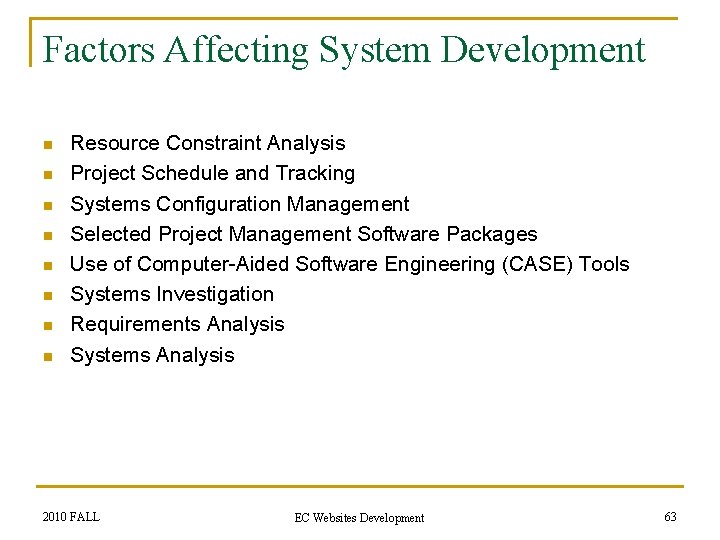 Factors Affecting System Development

- Resource Constraint Analysis
- Project Schedule and Tracking
- Systems Configuration Management
- Selected Project Management Software Packages
- Use of Computer-Aided Software Engineering (CASE) Tools
- Systems Investigation
- Requirements Analysis
- Systems Analysis

2010 FALL

EC Websites Development

63